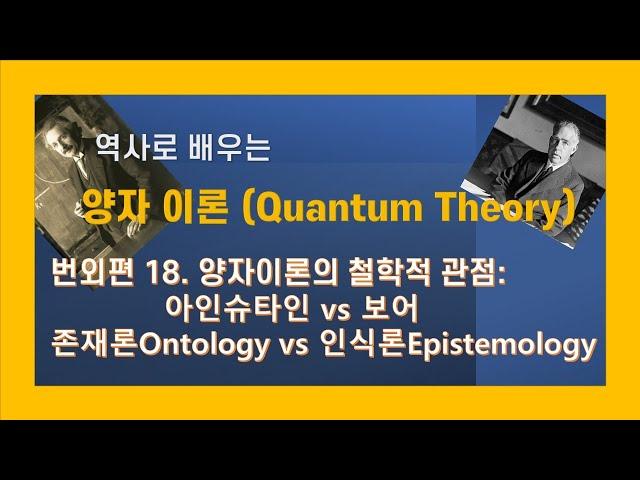 역사로 배우는

양자 이론 (Quantum Theory)

번외편 18. 양자이론의 철학적 관점:
아인슈타인 vs 보어
존재론Ontology vs 인식론Epistemology